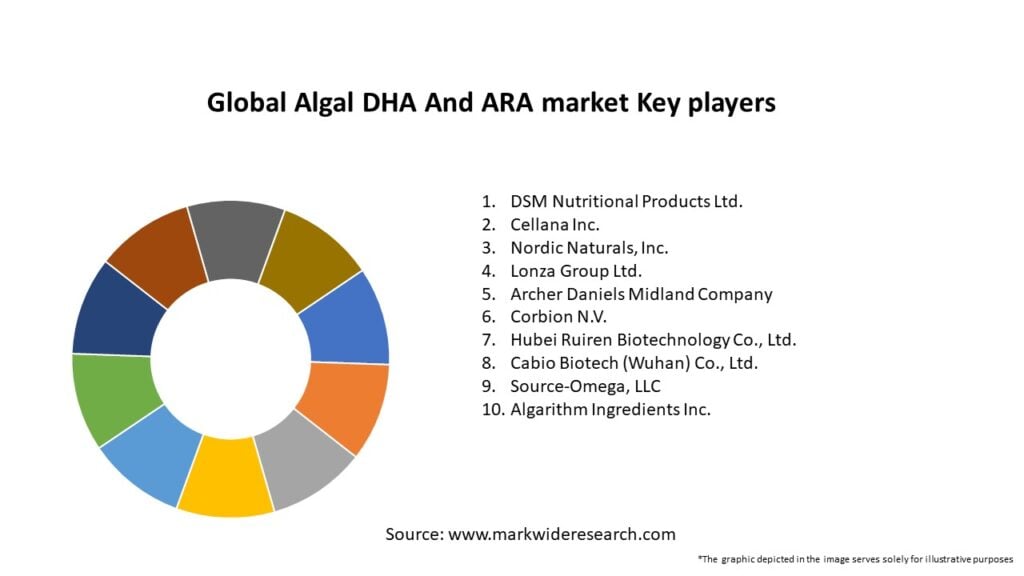 Global Algal DHA And ARA market Key players

1. DSM Nutritional Products Ltd.
2. Cellana Inc.
3. Nordic Naturals, Inc.
4. Lonza Group Ltd.
5. Archer Daniels Midland Company
6. Corbion N.V.
7. Hubei Ruiren Biotechnology Co., Ltd.
8. Cabio Biotech (Wuhan) Co., Ltd.
9. Source-Omega, LLC
10. Algarithm Ingredients Inc.

Source: www.markwideresearch.com

*The graphic depicted in the image serves solely for illustrative purposes